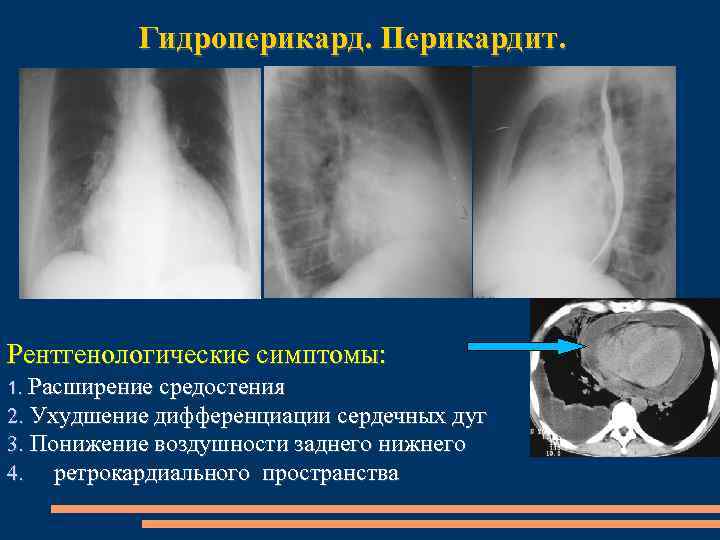 Гидроперикард. Перикардит.

Рентгенологические симптомы:

1. Расширение средостения
2. Ухудшение дифференциации сердечных дут
3. Понижение воздушности заднего нижнего
4. ретрокардиального пространства